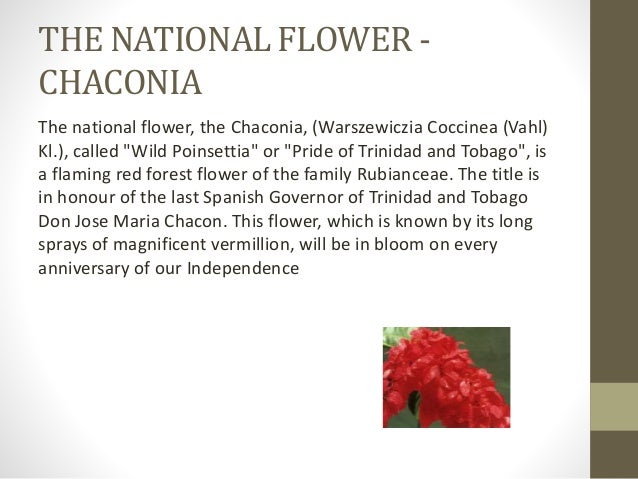 THE NATIONAL FLOWER - CHACONIA

The national flower, the Chaconia, (Warszewiczia Coccinea (Vahl) Kl.), called "Wild Poinsettia" or "Pride of Trinidad and Tobago", is a flaming red forest flower of the family Rubianceae. The title is in honour of the last Spanish Governor of Trinidad and Tobago Don Jose Maria Chacon. This flower, which is known by its long sprays of magnificent vermillion, will be in bloom on every anniversary of our Independence